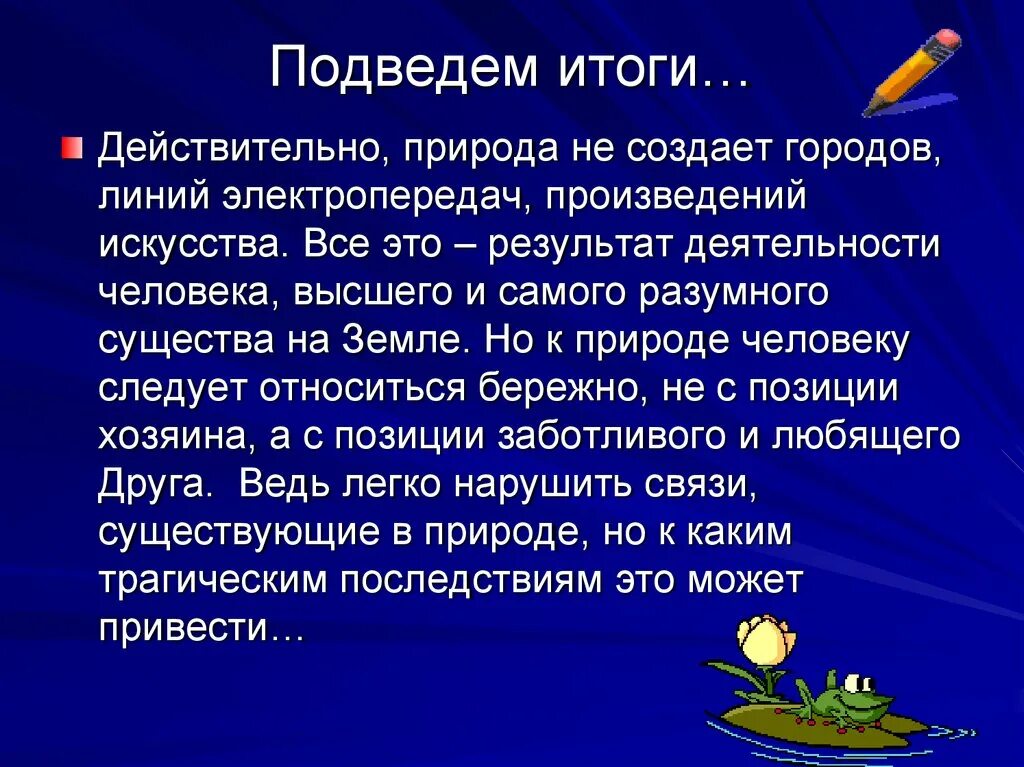 Подведем итоги…

Действительно, природа не создает городов, линий электропередач, произведений искусства. Все это – результат деятельности человека, высшего и самого разумного существа на Земле. Но к природе человеку следует относиться бережно, не с позиции хозяина, а с позиции заботливого и любящего Друга. Ведь легко нарушить связи, существующие в природе, но к каким трагическим последствиям это может привести…